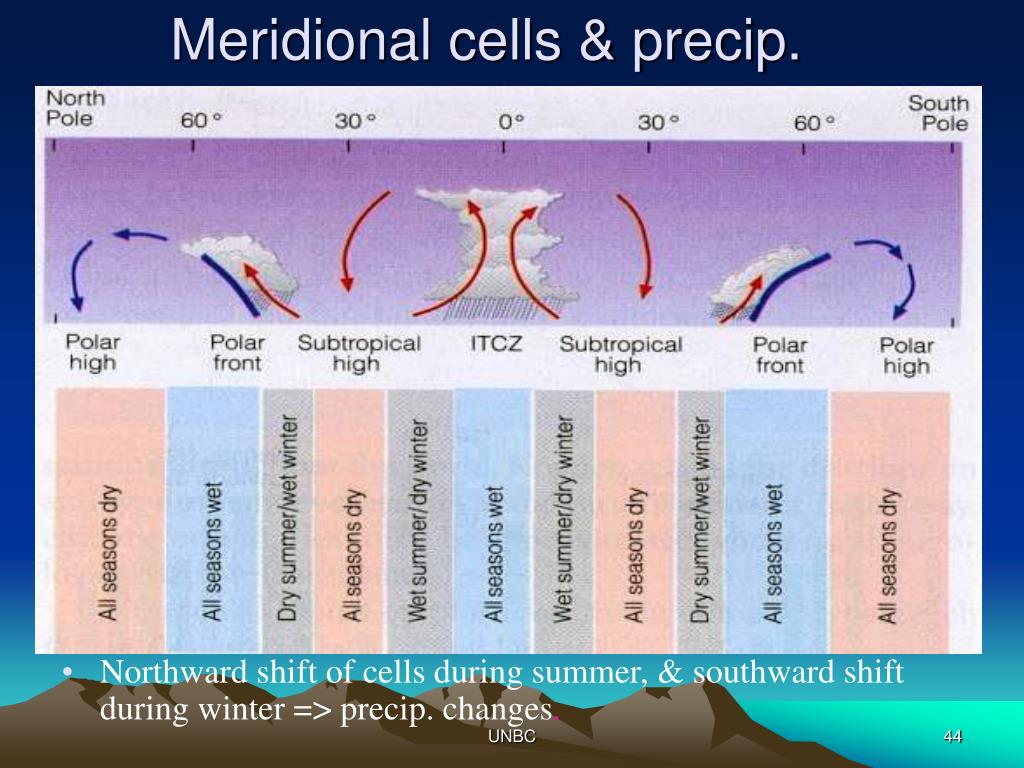 Meridional cells & precip.

North Pole
60°
30°
0°
30°
60°
South Pole

Polar high
Polar front
Subtropical high
ITCZ
Subtropical high
Polar front
Polar high

All seasons dry
All seasons wet
Dry summer/wet winter
All seasons dry
Wet summer/dry winter
All seasons wet
Wet summer/dry winter
All seasons dry
Dry summer/wet winter
All seasons wet
All seasons dry

• Northward shift of cells during summer, & southward shift during winter => precip. changes.

UNBC

44